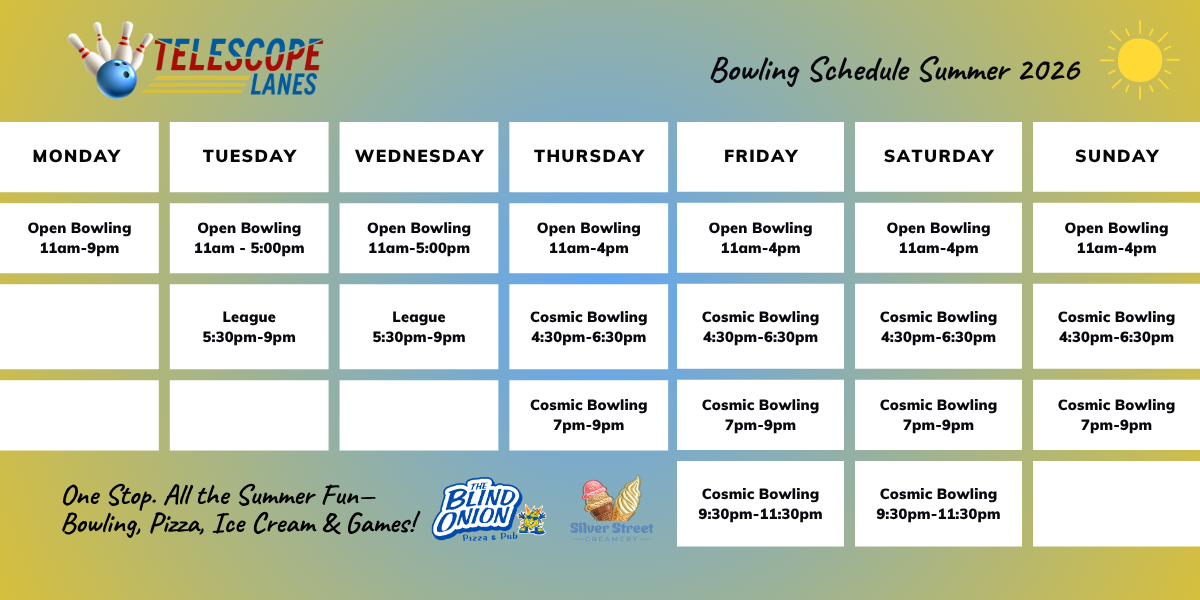 TELESCOPE LANES

Bowling Schedule Summer 2026

| MONDAY | TUESDAY | WEDNESDAY | THURSDAY | FRIDAY | SATURDAY | SUNDAY |
|---|---|---|---|---|---|---|
| Open Bowling 11am-9pm | Open Bowling 11am - 5:00pm | Open Bowling 11am-5:00pm | Open Bowling 11am-4pm | Open Bowling 11am-4pm | Open Bowling 11am-4pm | Open Bowling 11am-4pm |
| | League 5:30pm-9pm | League 5:30pm-9pm | Cosmic Bowling 4:30pm-6:30pm | Cosmic Bowling 4:30pm-6:30pm | Cosmic Bowling 4:30pm-6:30pm | Cosmic Bowling 4:30pm-6:30pm |
| | | | Cosmic Bowling 7pm-9pm | Cosmic Bowling 7pm-9pm | Cosmic Bowling 7pm-9pm | Cosmic Bowling 7pm-9pm |
| | | | | Cosmic Bowling 9:30pm-11:30pm | Cosmic Bowling 9:30pm-11:30pm | |

One Stop. All the Summer Fun— Bowling, Pizza, Ice Cream & Games!

THE BLIND ONION Pizza & Pub

Silver Street CREAMERY